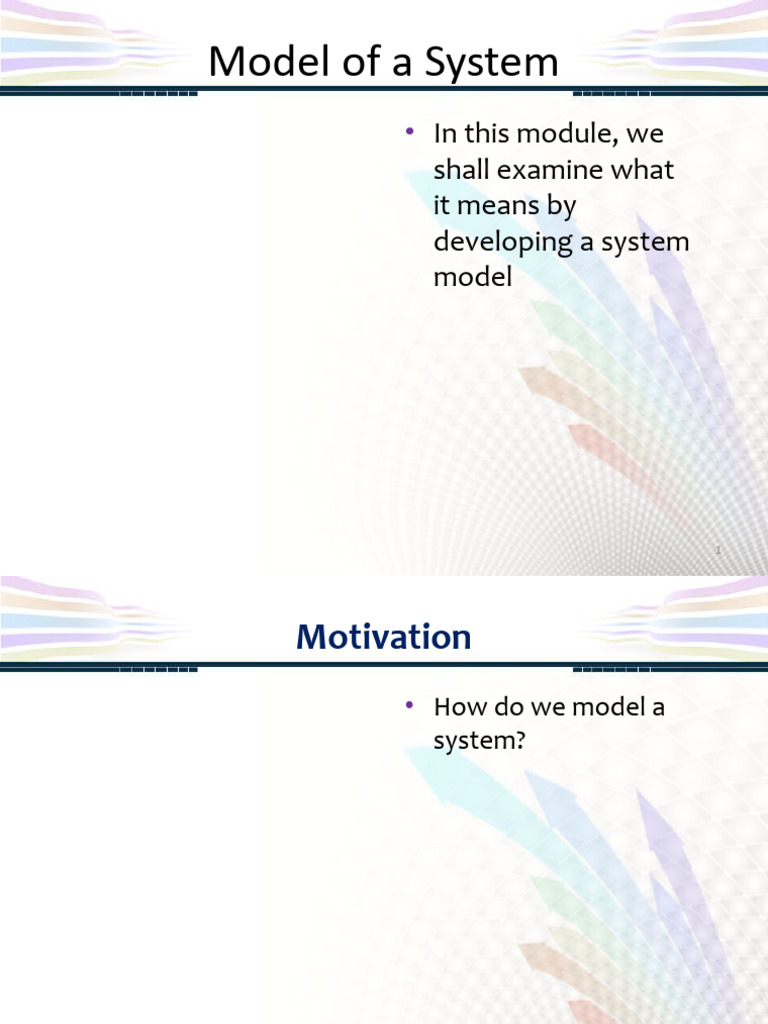 Model of a System

• In this module, we shall examine what it means by developing a system model

1

Motivation

• How do we model a system?